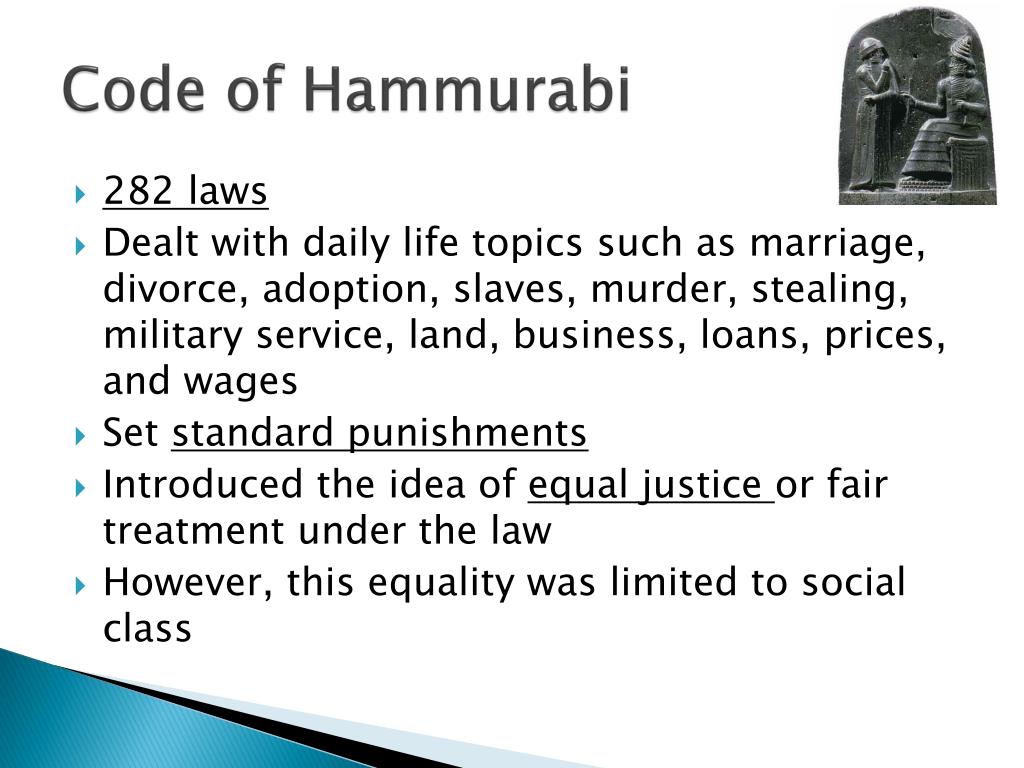 Code of Hammurabi

282 laws

Dealt with daily life topics such as marriage, divorce, adoption, slaves, murder, stealing, military service, land, business, loans, prices, and wages

Set standard punishments

Introduced the idea of equal justice or fair treatment under the law

However, this equality was limited to social class